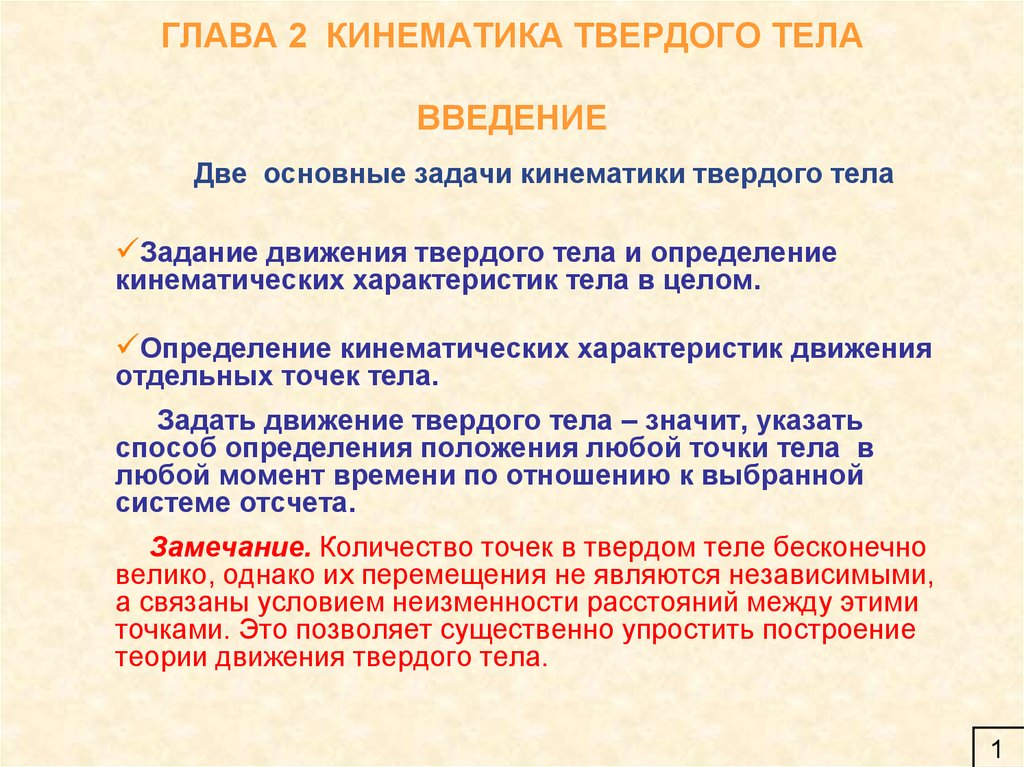 ГЛАВА 2 КИНЕМАТИКА ТВЕРДОГО ТЕЛА

ВВЕДЕНИЕ

Две основные задачи кинематики твердого тела

✓Задание движения твердого тела и определение кинематических характеристик тела в целом.

✓Определение кинематических характеристик движения отдельных точек тела.

Задать движение твердого тела – значит, указать способ определения положения любой точки тела в любой момент времени по отношению к выбранной системе отсчета.

Замечание. Количество точек в твердом теле бесконечно велико, однако их перемещения не являются независимыми, а связаны условием неизменности расстояний между этими точками. Это позволяет существенно упростить построение теории движения твердого тела.

1